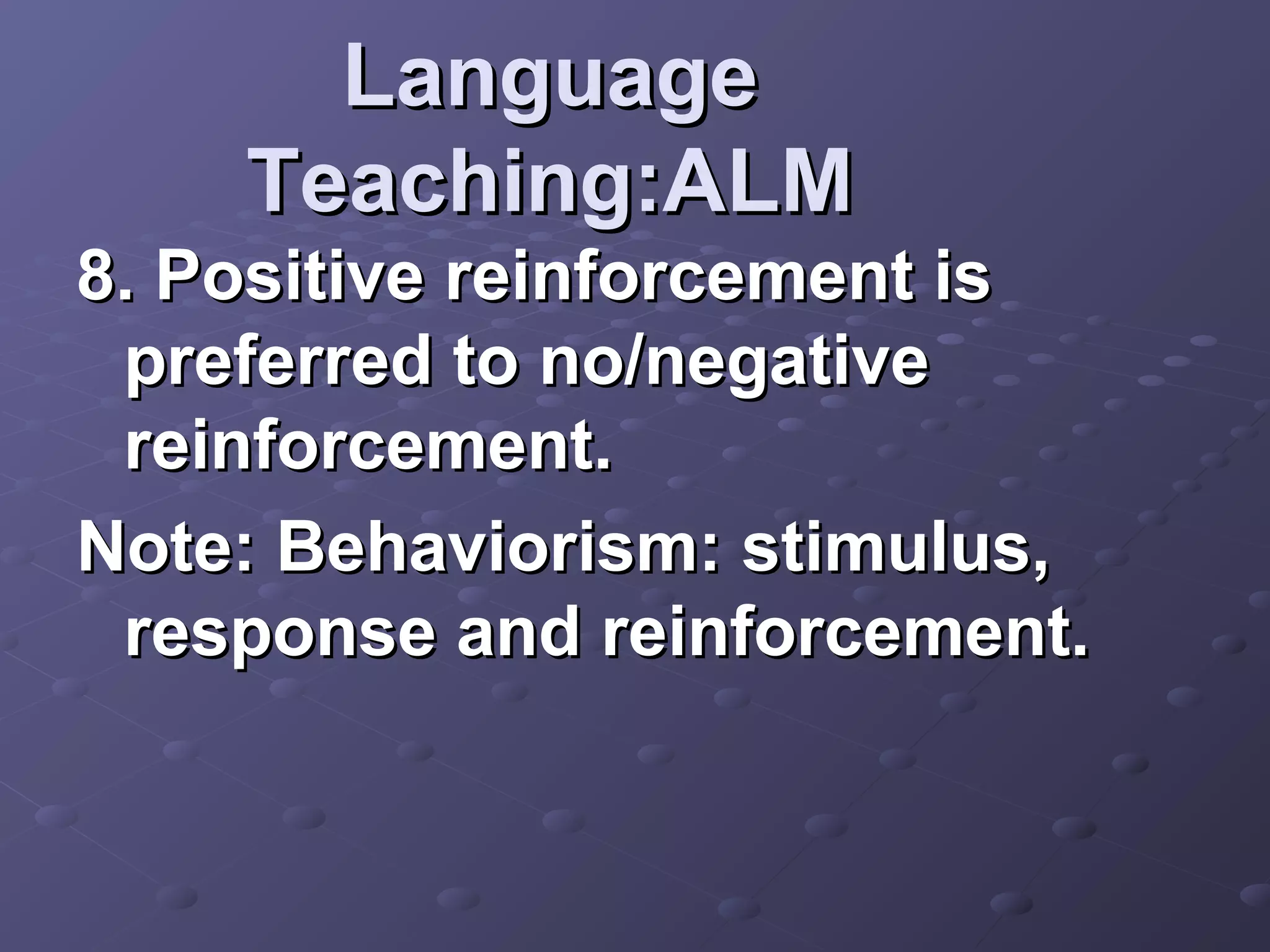 Language Teaching:ALM

8. Positive reinforcement is preferred to no/negative reinforcement.

Note: Behaviorism: stimulus, response and reinforcement.